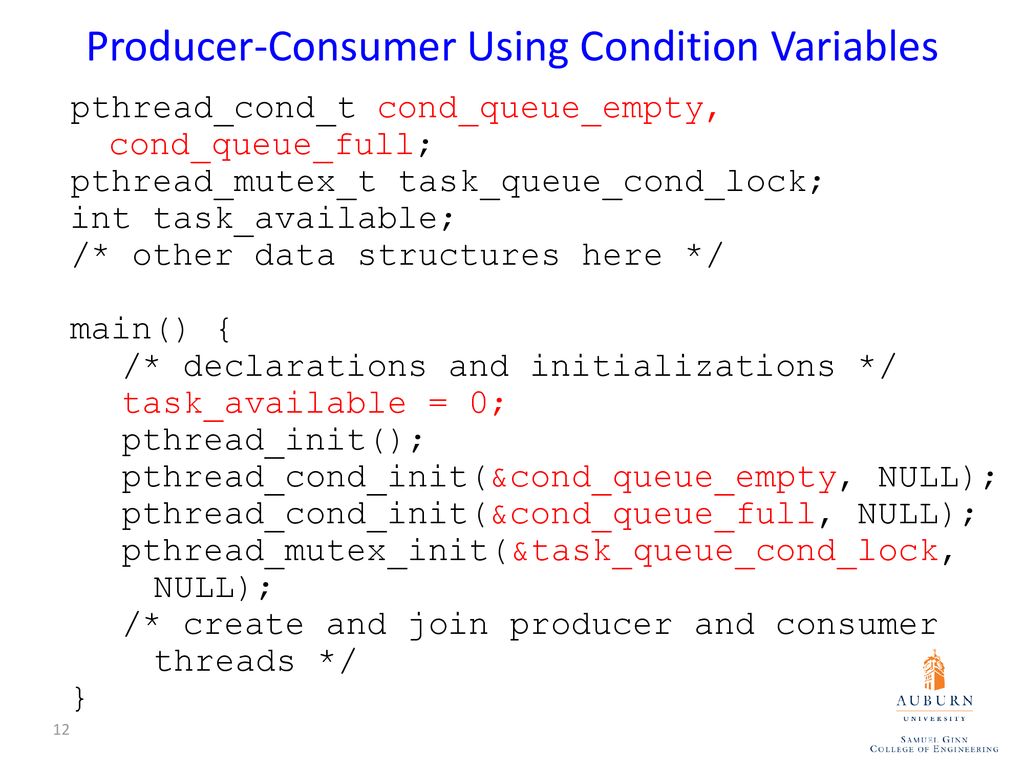 Producer-Consumer Using Condition Variables

pthread_cond_t cond_queue_empty, cond_queue_full;
pthread_mutex_t task_queue_cond_lock;
int task_available;
/* other data structures here */

main() {
/* declarations and initializations */
task_available = 0;
pthread_init();
pthread_cond_init(&cond_queue_empty, NULL);
pthread_cond_init(&cond_queue_full, NULL);
pthread_mutex_init(&task_queue_cond_lock, NULL);
/* create and join producer and consumer threads */
}

12

AUBURN
UNIVERSITY
SAMUEL GINN
COLLEGE OF ENGINEERING